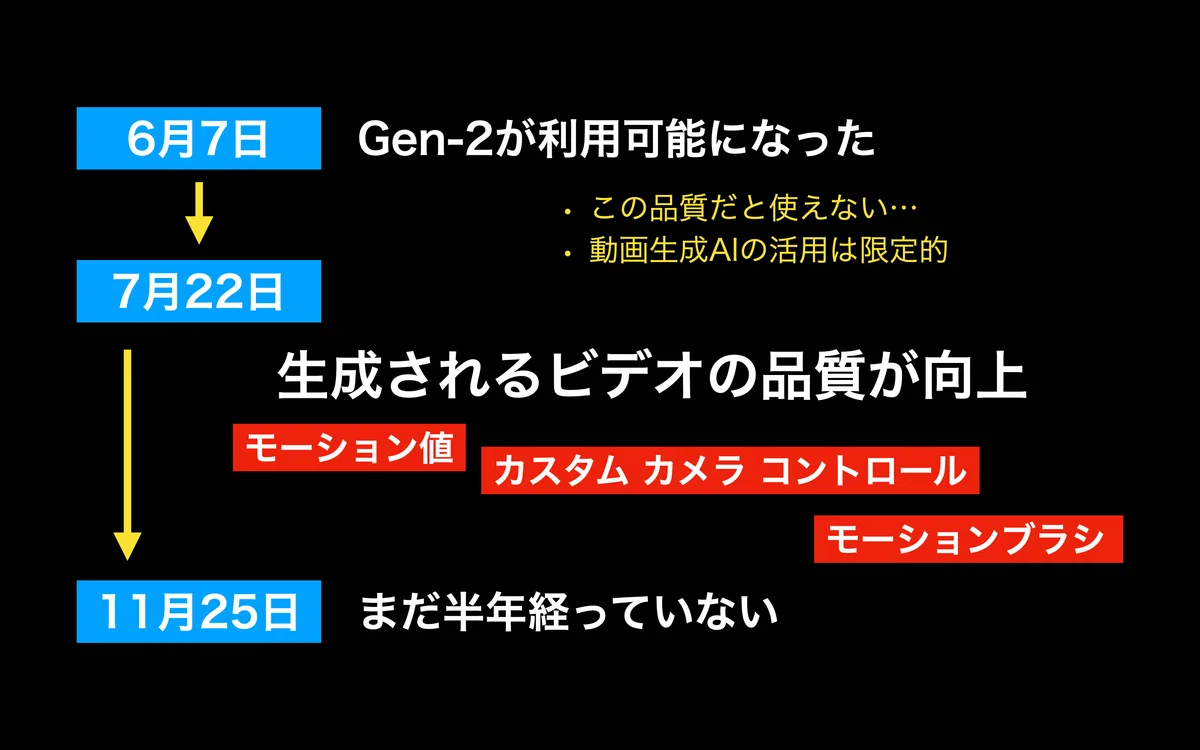 6月7日

Gen-2が利用可能になった

• この品質だと使えない…
• 動画生成AIの活用は限定的

7月22日

生成されるビデオの品質が向上

モーション値

カスタム カメラ コントロール

モーションブラシ

11月25日

まだ半年経っていない